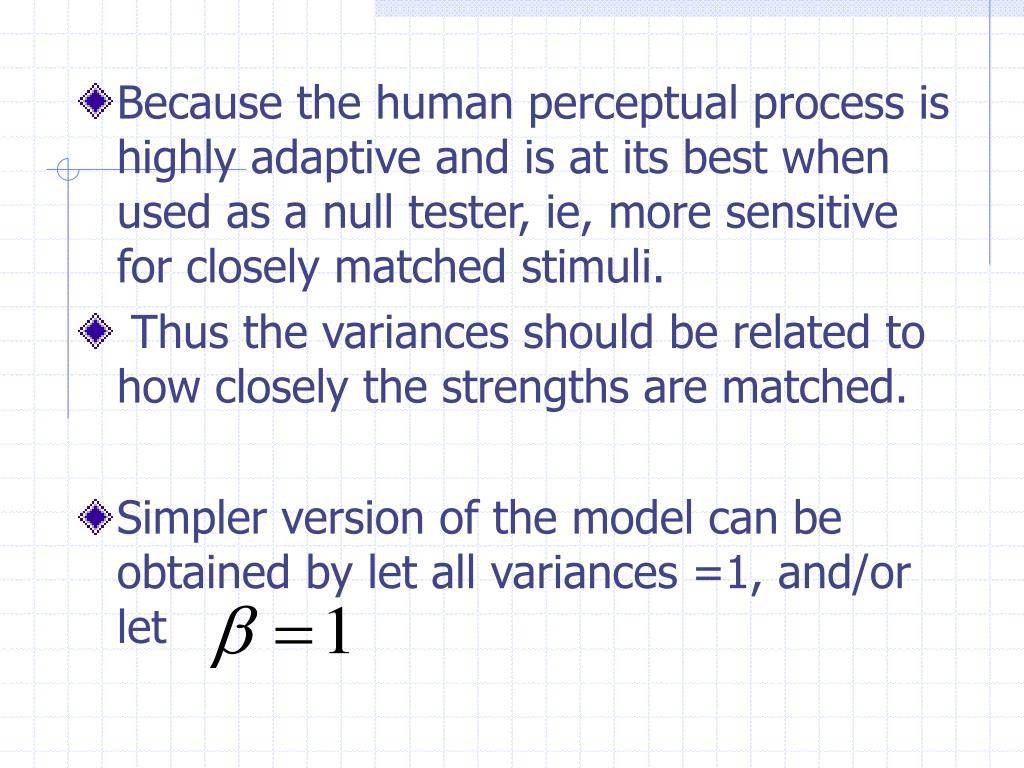 Because the human perceptual process is highly adaptive and is at its best when used as a null tester, ie, more sensitive for closely matched stimuli.

Thus the variances should be related to how closely the strengths are matched.

Simpler version of the model can be obtained by let all variances =1, and/or let $\beta = 1$